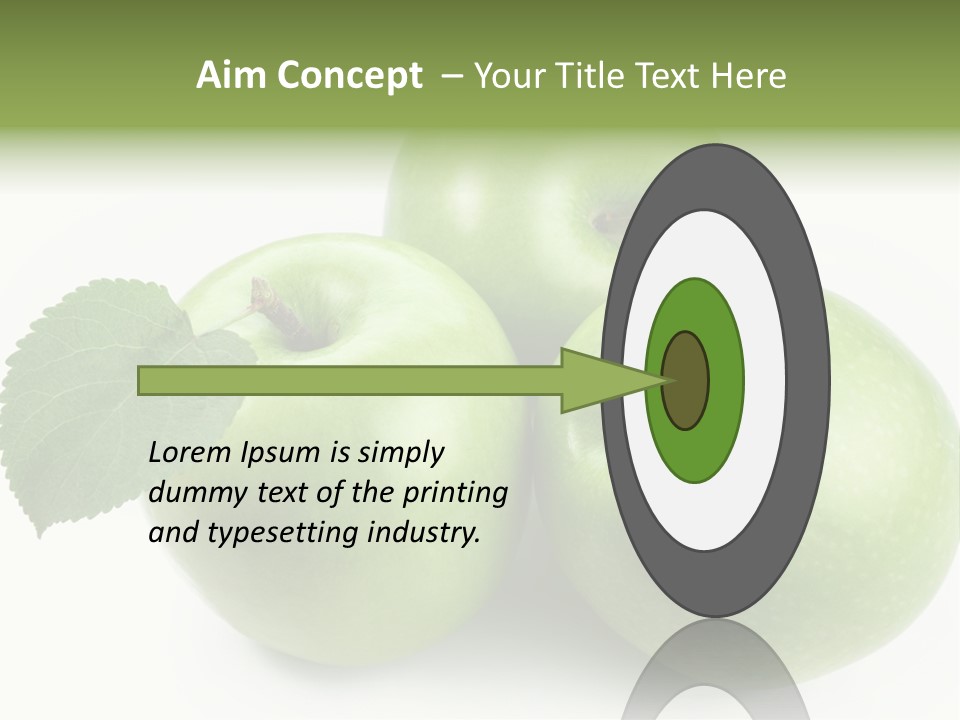 Aim Concept – Your Title Text Here

Lorem Ipsum is simply dummy text of the printing and typesetting industry.